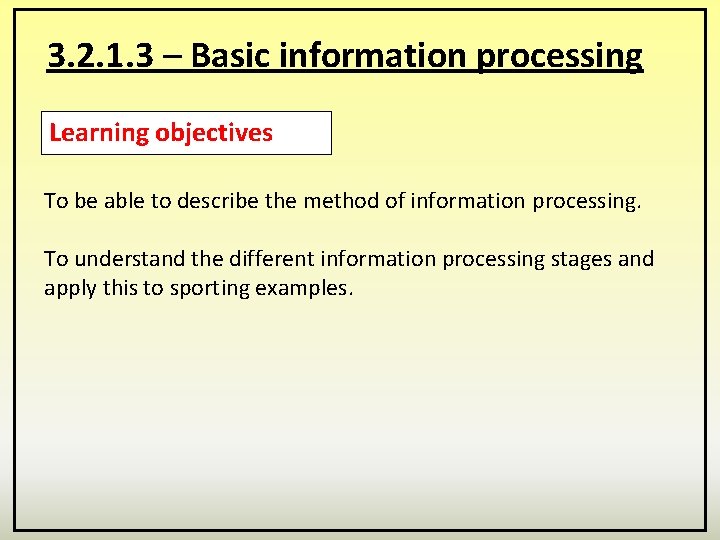 3.2.1.3 – Basic information processing

Learning objectives

To be able to describe the method of information processing.

To understand the different information processing stages and apply this to sporting examples.